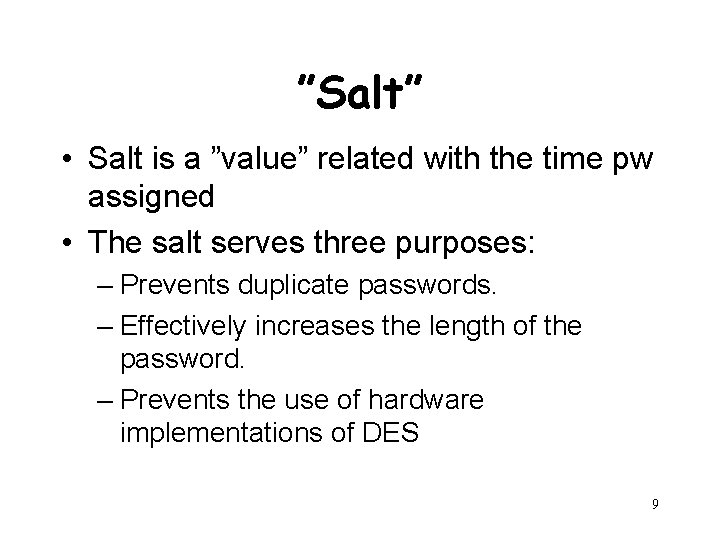 ”Salt”

• Salt is a ”value” related with the time pw assigned

• The salt serves three purposes:

– Prevents duplicate passwords.

– Effectively increases the length of the password.

– Prevents the use of hardware implementations of DES

9